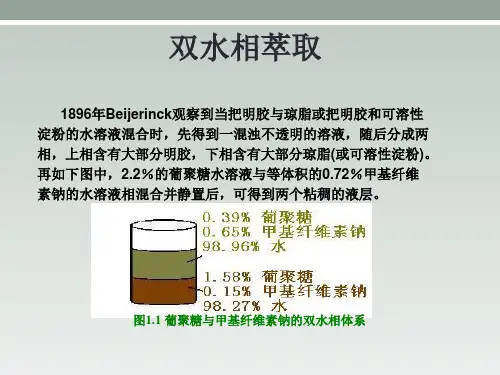 双水相萃取

1896年Beijerinck观察到当把明胶与琼脂或把明胶和可溶性淀粉的水溶液混合时，先得到一混浊不透明的溶液，随后分成两相，上相含有大部分明胶，下相含有大部分琼脂(或可溶性淀粉)。再如下图中，2.2%的葡聚糖水溶液与等体积的0.72%甲基纤维素钠的水溶液相混合并静置后，可得到两个粘稠的液层。

0.39% 葡聚糖
0.65% 甲基纤维素钠
98.96% 水

1.58% 葡聚糖
0.15% 甲基纤维素钠
98.27% 水

图1.1 葡聚糖与甲基纤维素钠的双水相体系